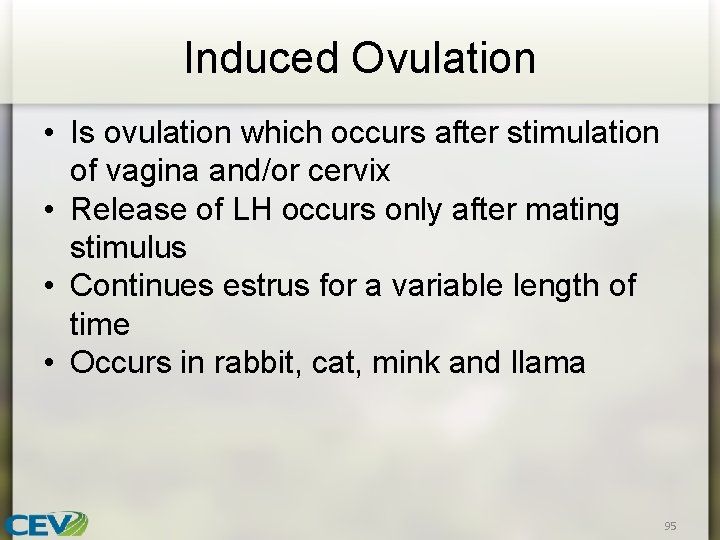 Induced Ovulation

• Is ovulation which occurs after stimulation of vagina and/or cervix
• Release of LH occurs only after mating stimulus
• Continues estrus for a variable length of time
• Occurs in rabbit, cat, mink and llama

CEV

95